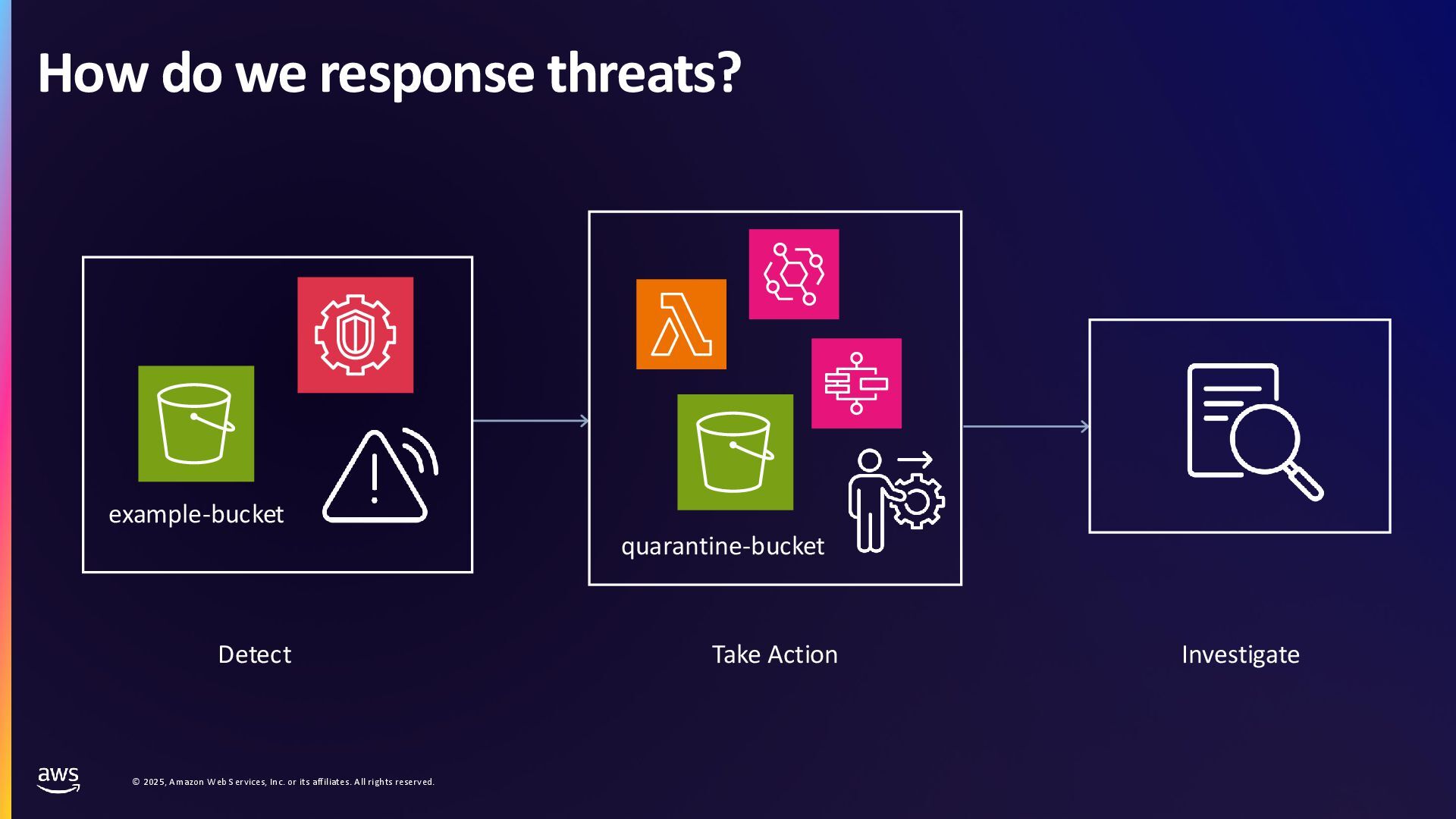 How do we response threats?

example-bucket

quarantine-bucket

Detect

Take Action

Investigate

aws

© 2025, Amazon Web Services, Inc. or its affiliates. All rights reserved.